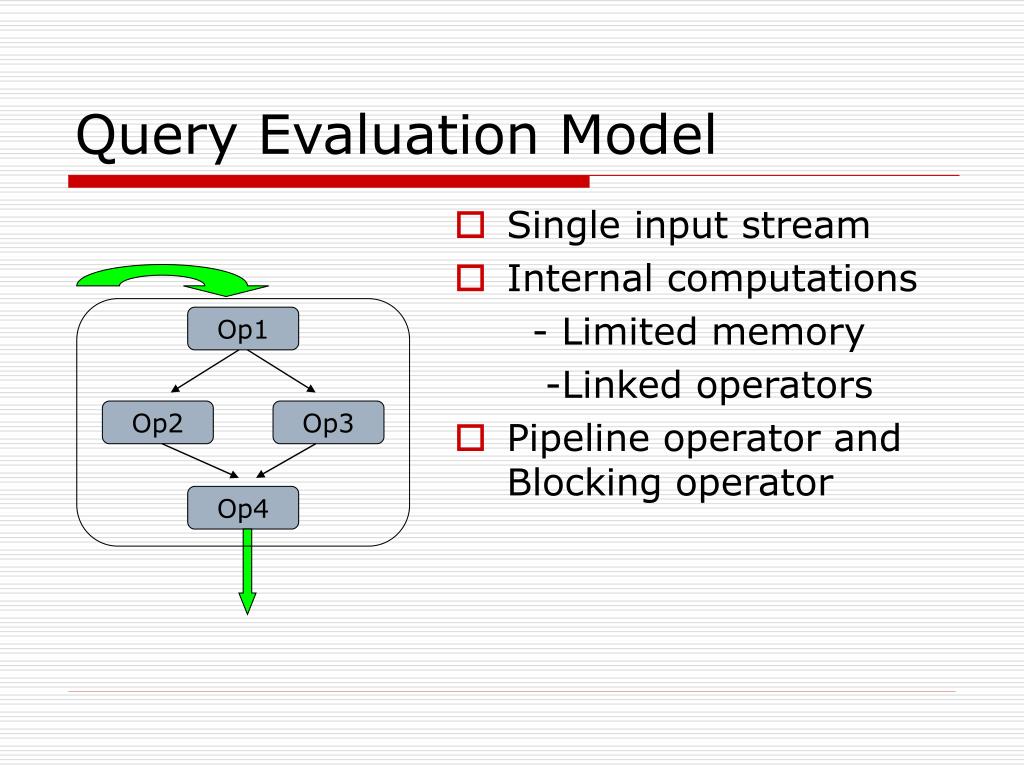 Query Evaluation Model

Op1

Op2

Op3

Op4

Single input stream

Internal computations
- Limited memory
-Linked operators

Pipeline operator and Blocking operator